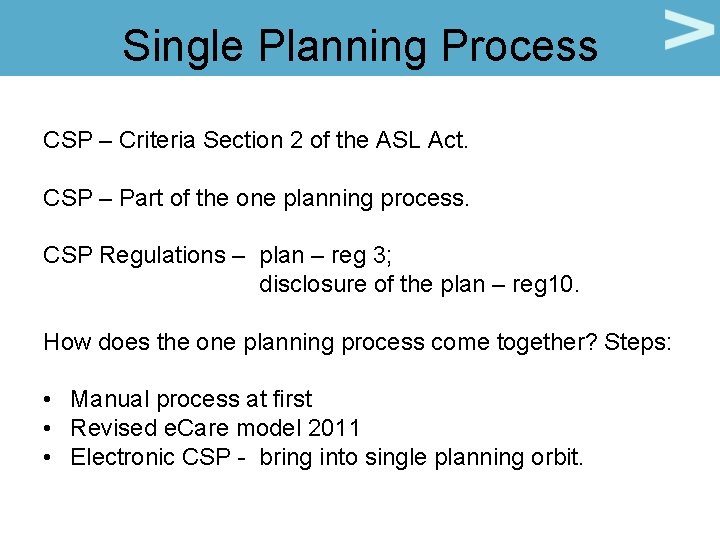 Single Planning Process

CSP – Criteria Section 2 of the ASL Act.

CSP – Part of the one planning process.

CSP Regulations – plan – reg 3;
disclosure of the plan – reg10.

How does the one planning process come together? Steps:

• Manual process at first
• Revised eCare model 2011
• Electronic CSP - bring into single planning orbit.